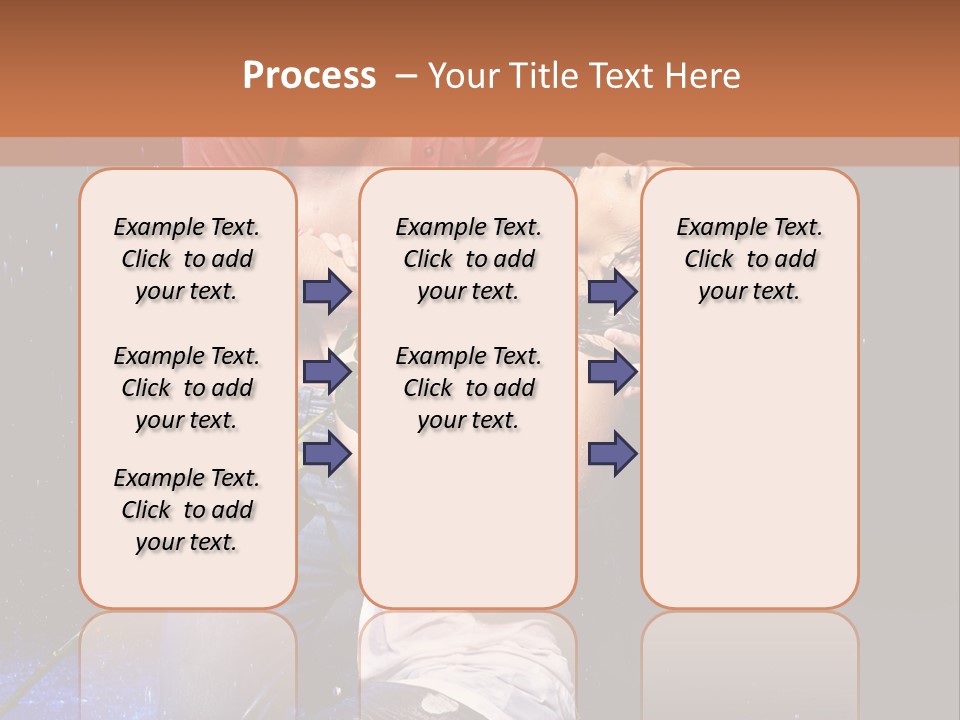 Process – Your Title Text Here

Example Text. Click to add your text.

Example Text. Click to add your text.

Example Text. Click to add your text.

Example Text. Click to add your text.

Example Text. Click to add your text.

Example Text. Click to add your text.